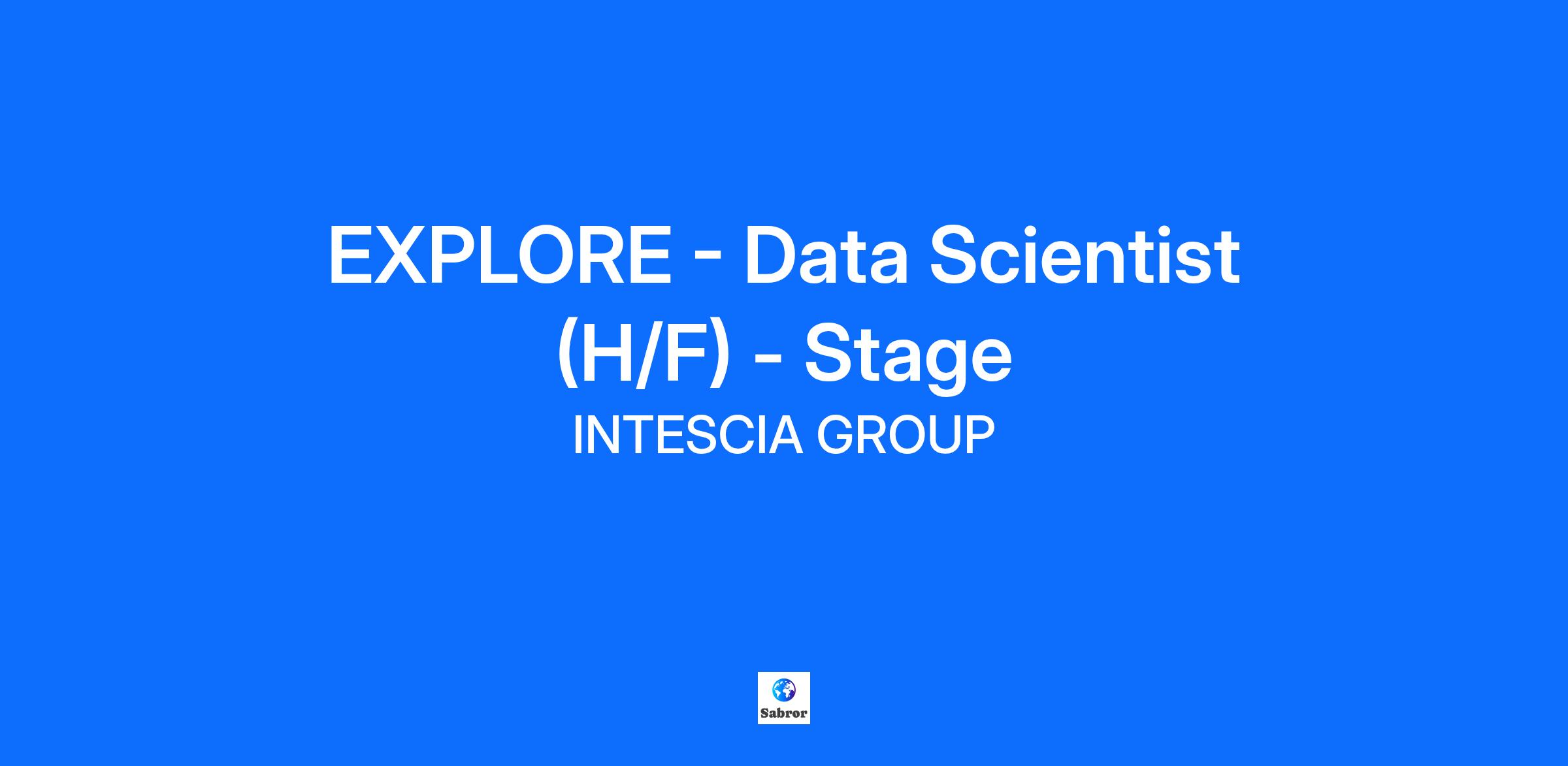 EXPLORE - Data Scientist (H/F) - Stage

INTESCIA GROUP

Sabror